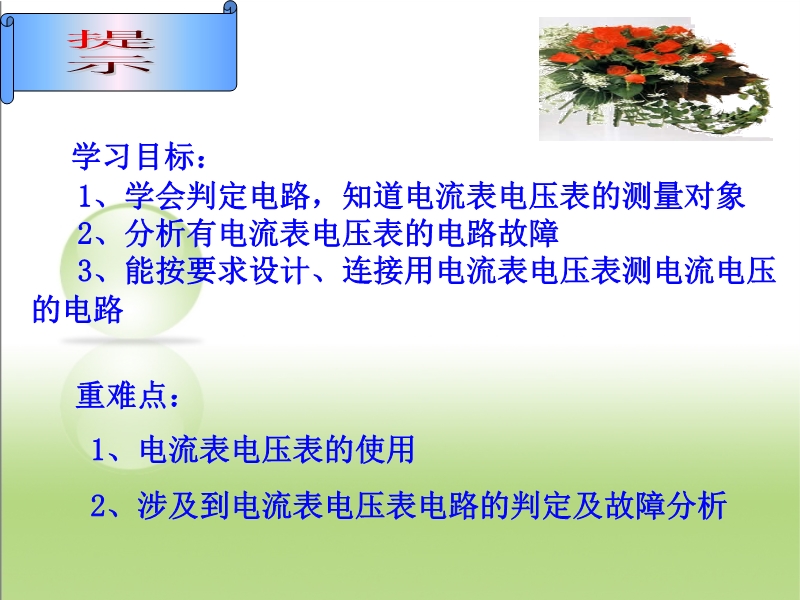 提示

学习目标：
1、学会判定电路，知道电流表电压表的测量对象
2、分析有电流表电压表的电路故障
3、能按要求设计、连接用电流表电压表测电流电压的电路

重难点：
1、电流表电压表的使用
2、涉及到电流表电压表电路的判定及故障分析